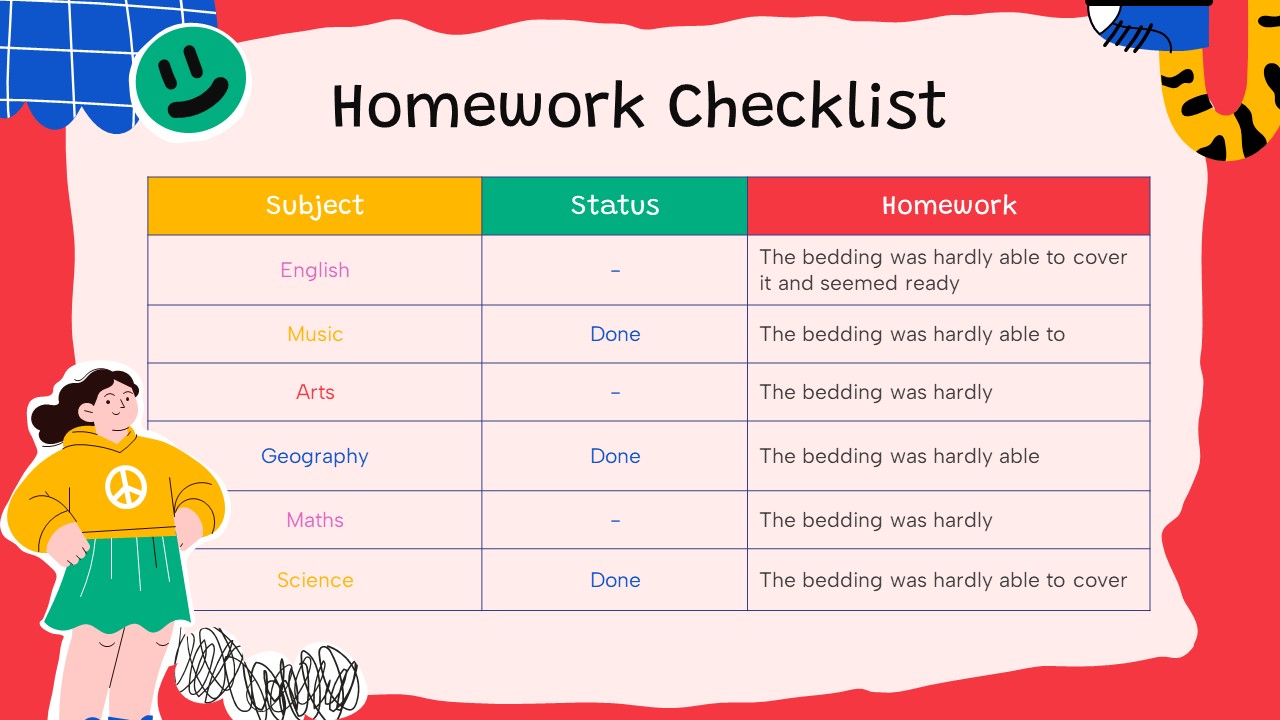 Homework Checklist

| Subject | Status | Homework |
|---|---|---|
| English | - | The bedding was hardly able to cover it and seemed ready |
| Music | Done | The bedding was hardly able to |
| Arts | - | The bedding was hardly |
| Geography | Done | The bedding was hardly able |
| Maths | - | The bedding was hardly |
| Science | Done | The bedding was hardly able to cover |